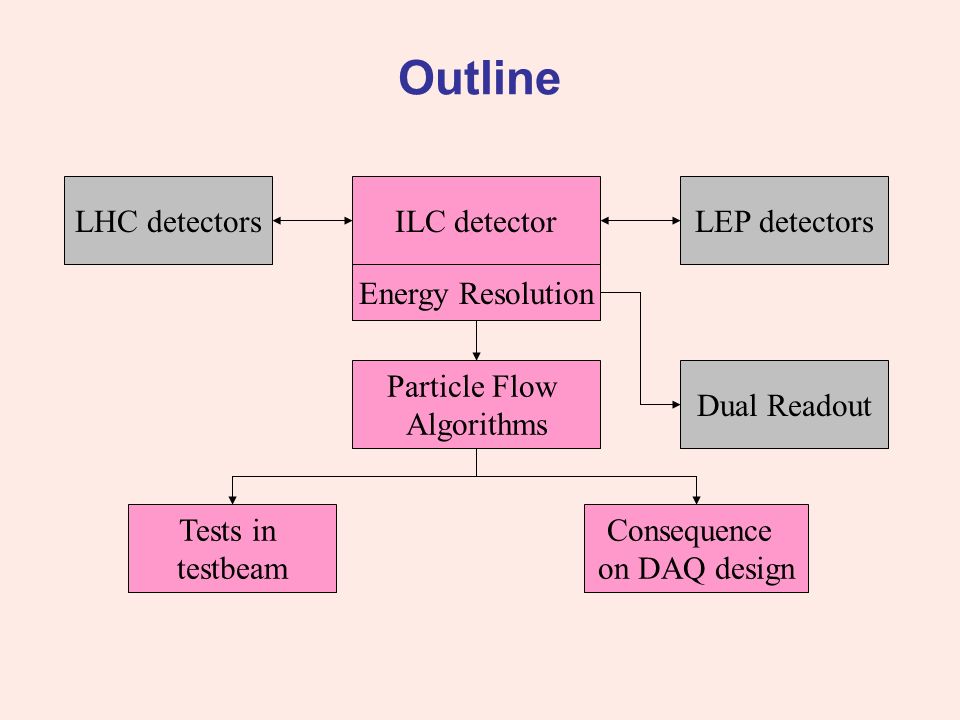 Outline

LHC detectors

ILC detector

LEP detectors

Energy Resolution

Particle Flow Algorithms

Dual Readout

Tests in testbeam

Consequence on DAQ design